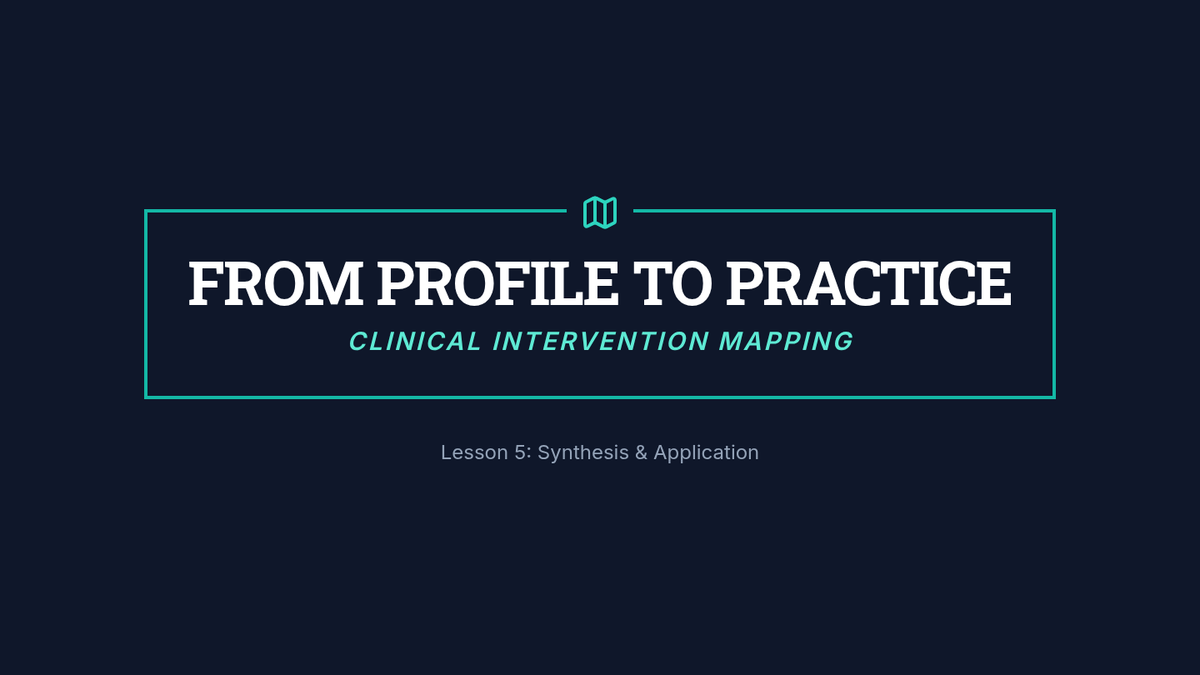 FROM PROFILE TO PRACTICE

CLINICAL INTERVENTION MAPPING

Lesson 5: Synthesis & Application